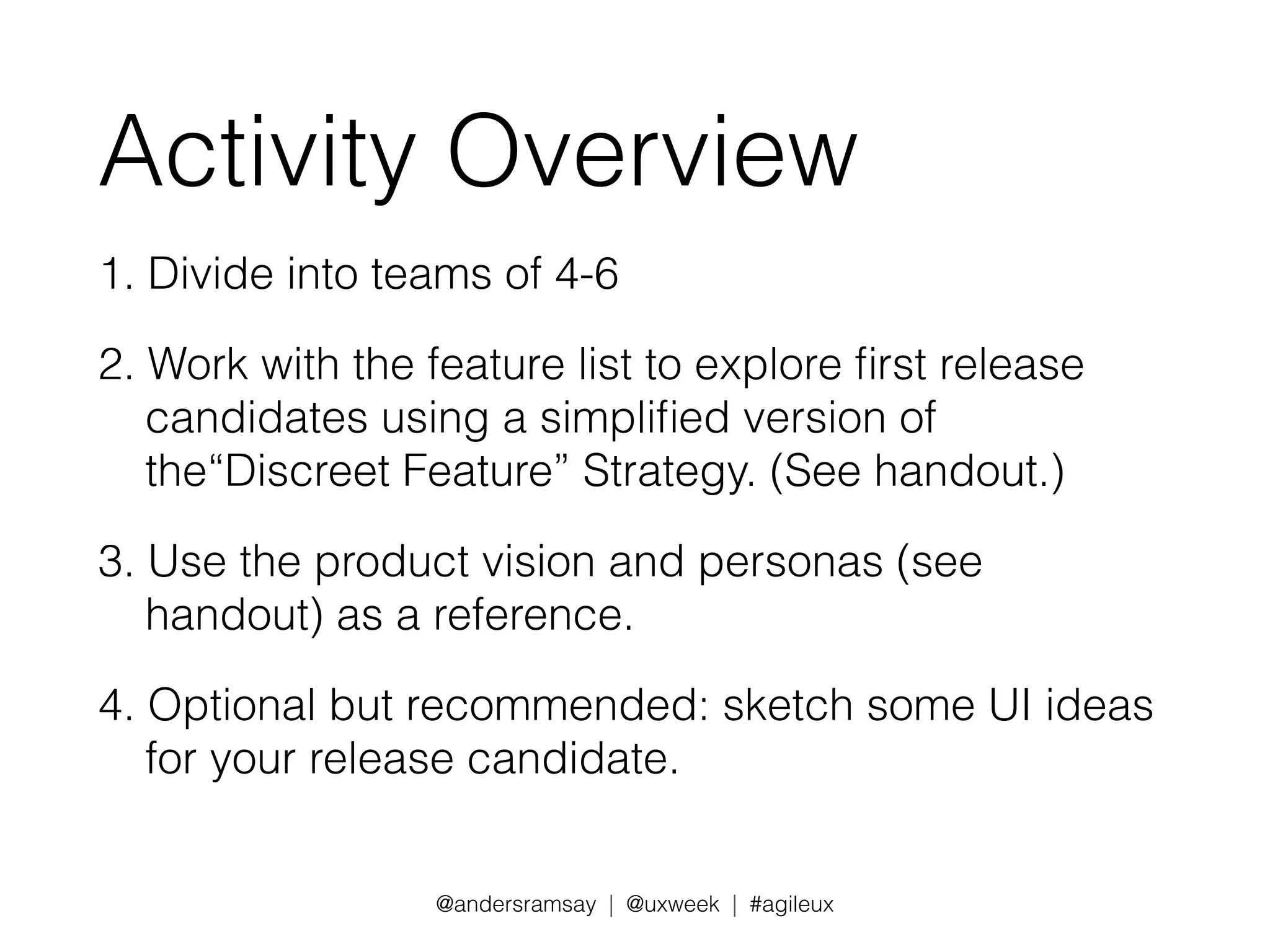 Activity Overview

1. Divide into teams of 4-6

2. Work with the feature list to explore first release candidates using a simplified version of the“Discreet Feature” Strategy. (See handout.)

3. Use the product vision and personas (see handout) as a reference.

4. Optional but recommended: sketch some UI ideas for your release candidate.

@andersramsay | @uxweek | #agileux